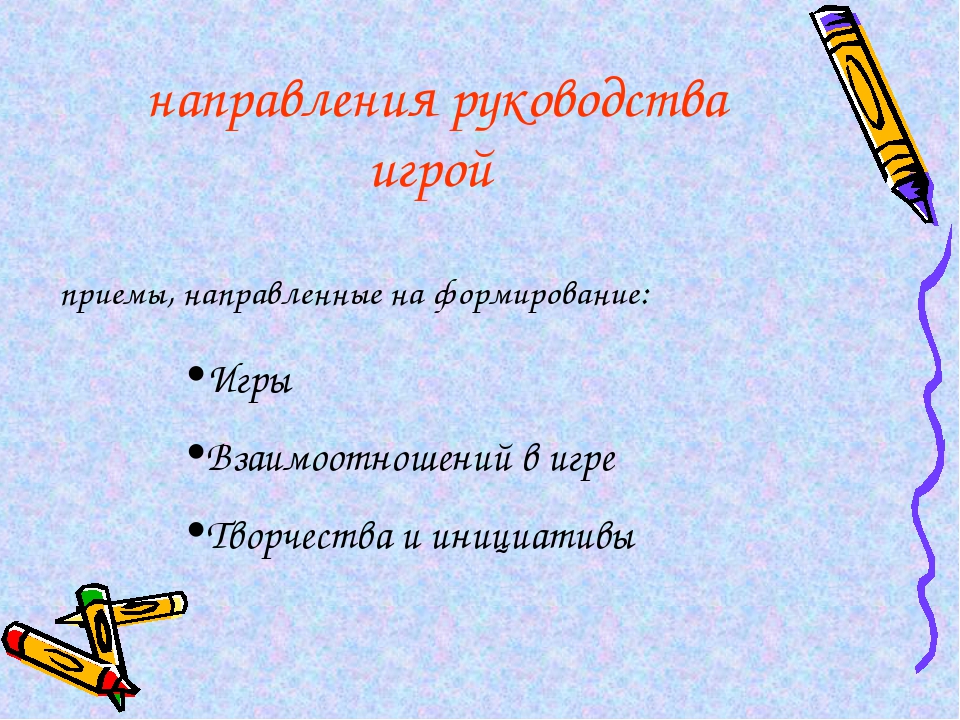 направления руководства игрой

приемы, направленные на формирование:

•Игры

•Взаимоотношений в игре

•Творчества и инициативы